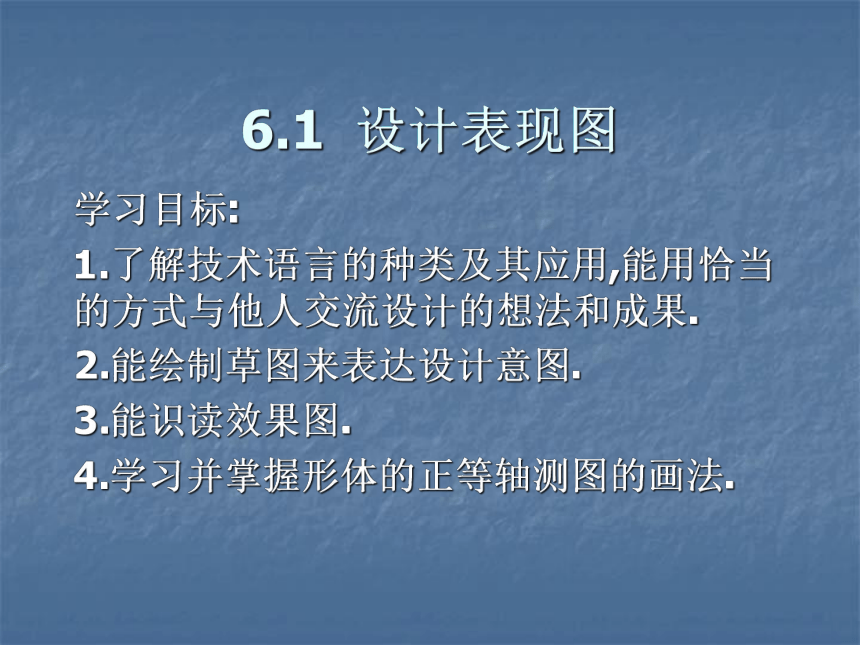 6.1 设计表现图

学习目标:

1.了解技术语言的种类及其应用,能用恰当的方式与他人交流设计的想法和成果.

2.能绘制草图来表达设计意图.

3.能识读效果图.

4.学习并掌握形体的正等轴测图的画法.